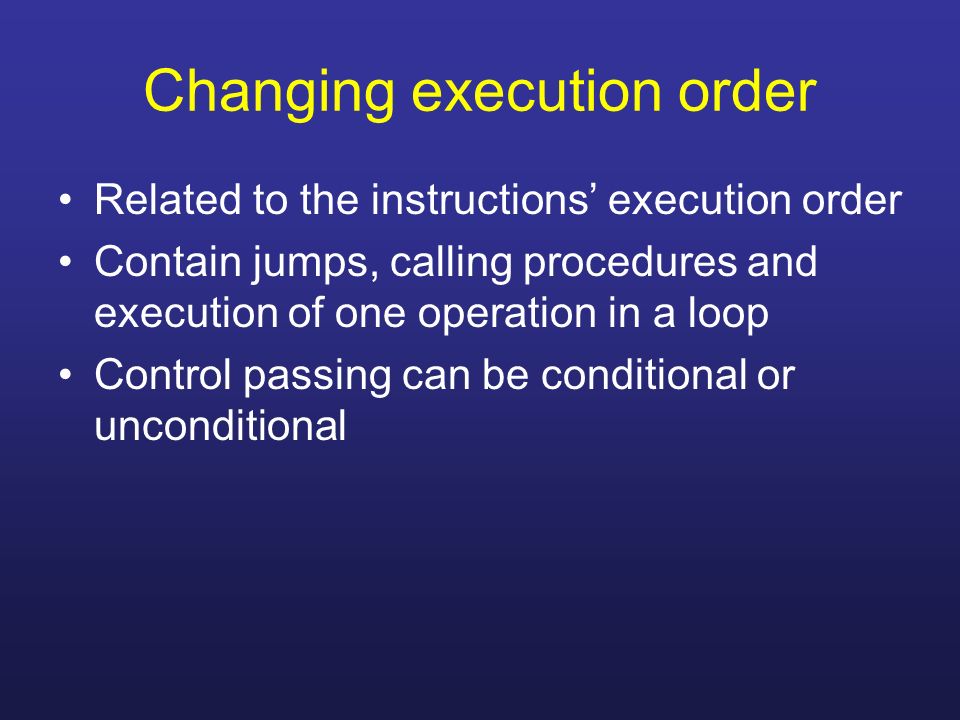 Changing execution order

• Related to the instructions’ execution order
• Contain jumps, calling procedures and execution of one operation in a loop
• Control passing can be conditional or unconditional